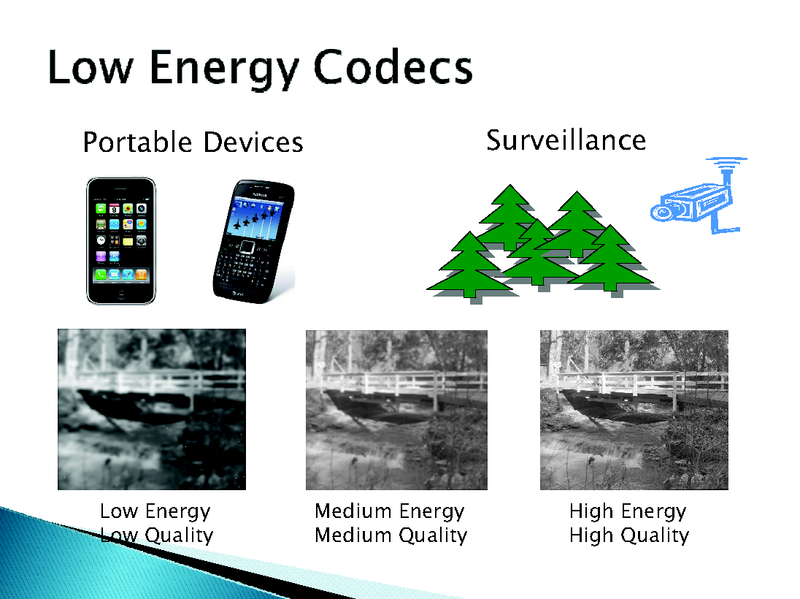 Low Energy Codecs

Portable Devices

Surveillance

Low Energy
Low Quality

Medium Energy
Medium Quality

High Energy
High Quality